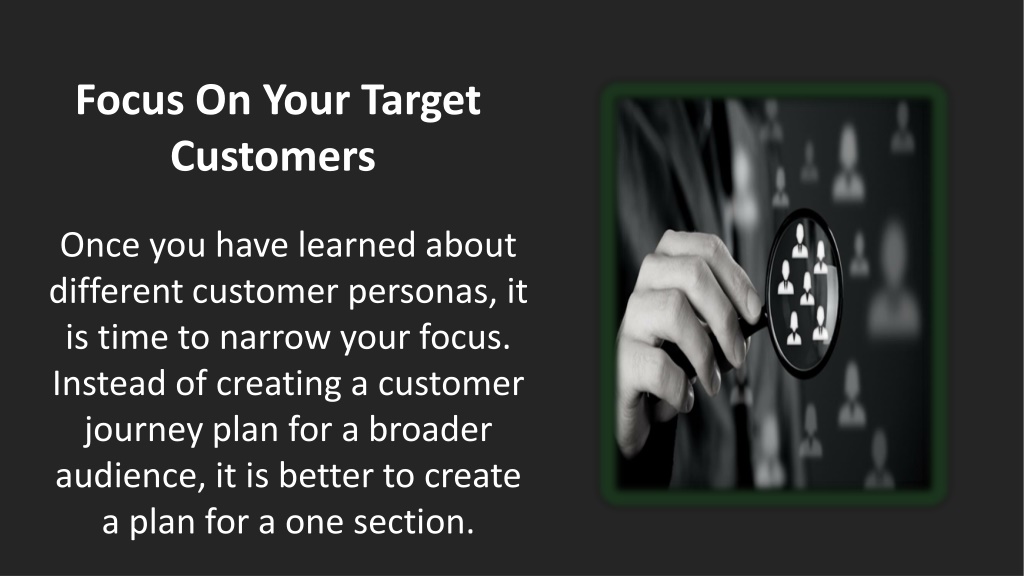 Focus On Your Target Customers

Once you have learned about different customer personas, it is time to narrow your focus. Instead of creating a customer journey plan for a broader audience, it is better to create a plan for a one section.